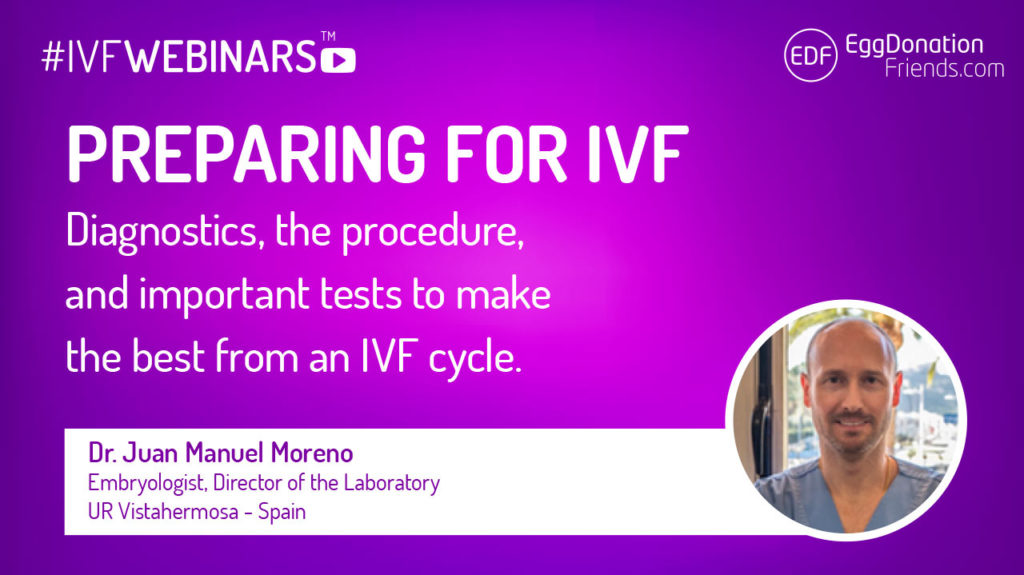 #IVFWEBINARS™

EDF EggDonation Friends.com

PREPARING FOR IVF

Diagnostics, the procedure, and important tests to make the best from an IVF cycle.

Dr. Juan Manuel Moreno
Embryologist, Director of the Laboratory
UR Vistahermosa - Spain